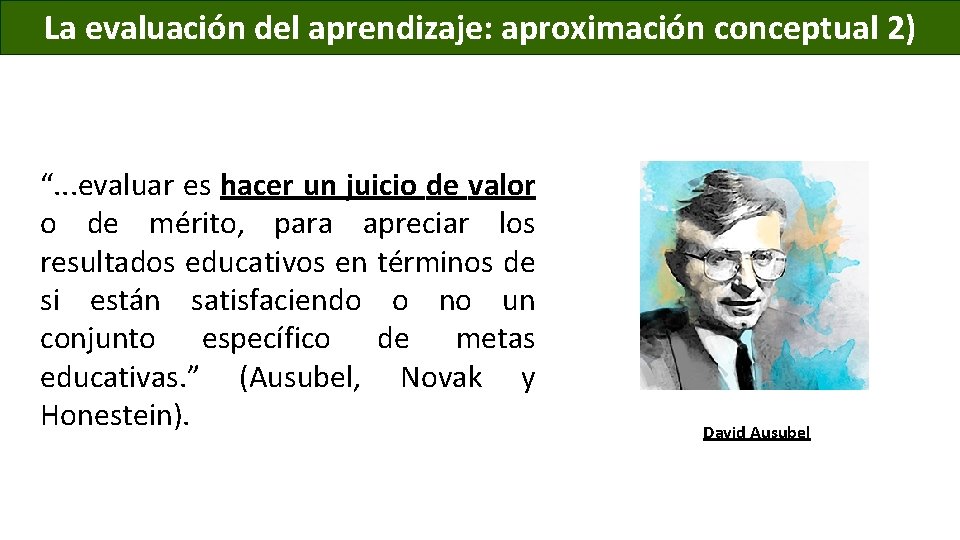 La evaluación del aprendizaje: aproximación conceptual 2)

“...evaluar es hacer un juicio de valor o de mérito, para apreciar los resultados educativos en términos de si están satisfaciendo o no un conjunto específico de metas educativas.” (Ausubel, Novak y Honestein).

David Ausubel